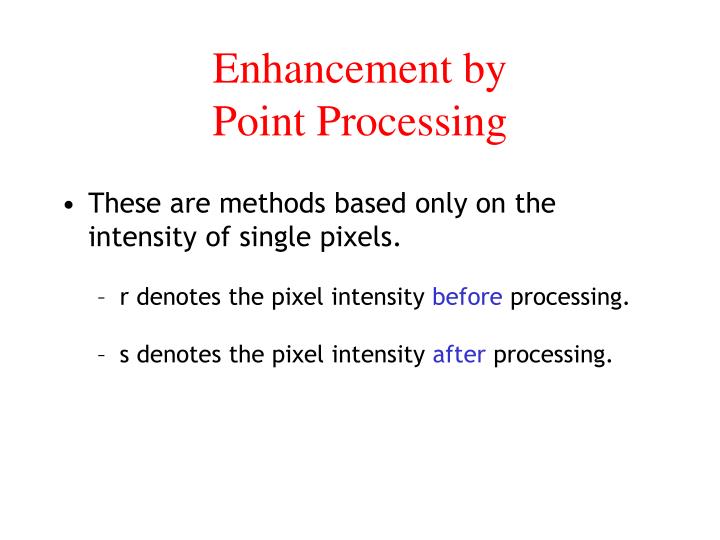 Enhancement by
Point Processing

• These are methods based only on the intensity of single pixels.

– r denotes the pixel intensity before processing.

– s denotes the pixel intensity after processing.